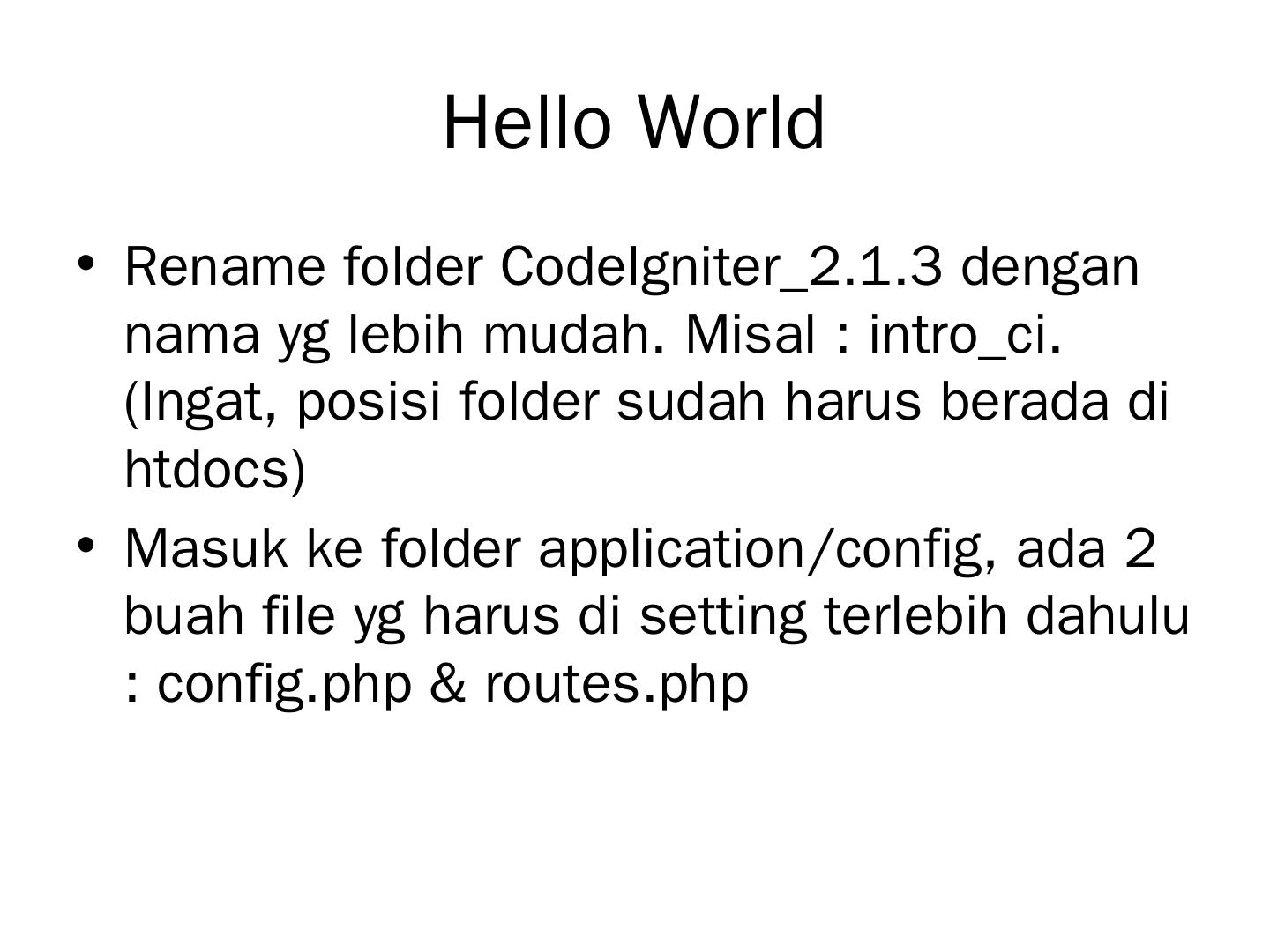 Hello World

• Rename folder CodeIgniter_2.1.3 dengan nama yg lebih mudah. Misal : intro_ci. (Ingat, posisi folder sudah harus berada di htdocs)
• Masuk ke folder application/config, ada 2 buah file yg harus di setting terlebih dahulu : config.php & routes.php